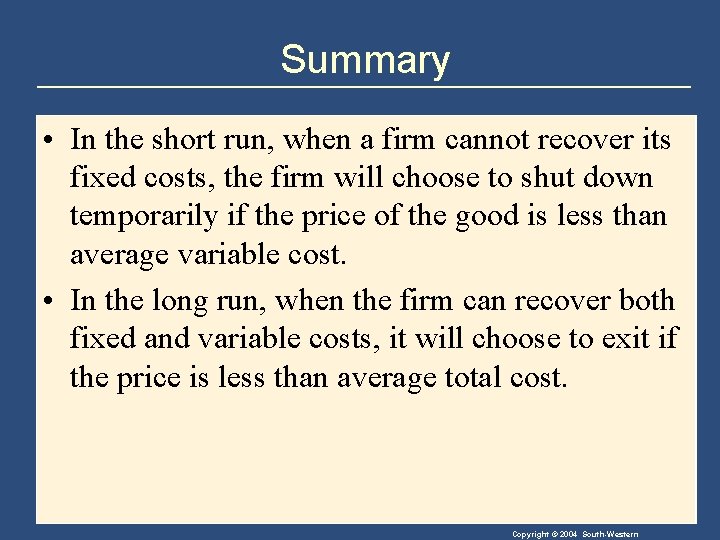 Summary

• In the short run, when a firm cannot recover its fixed costs, the firm will choose to shut down temporarily if the price of the good is less than average variable cost.

• In the long run, when the firm can recover both fixed and variable costs, it will choose to exit if the price is less than average total cost.

Copyright © 2004 South-Western